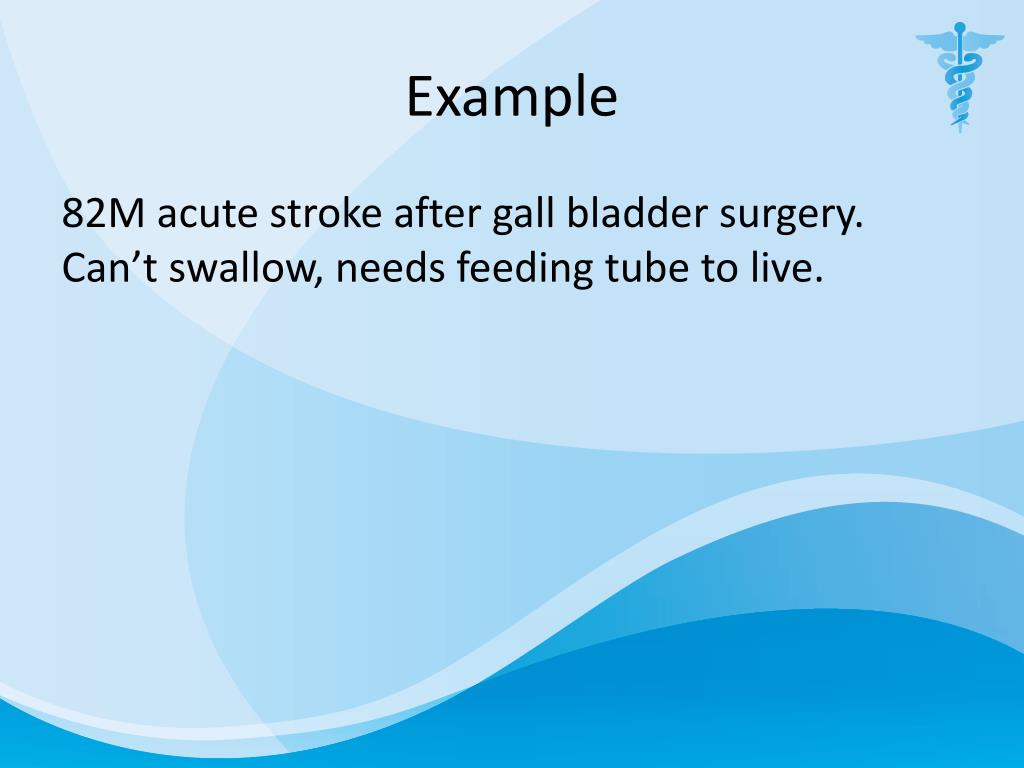 Example

82M acute stroke after gall bladder surgery. Can’t swallow, needs feeding tube to live.